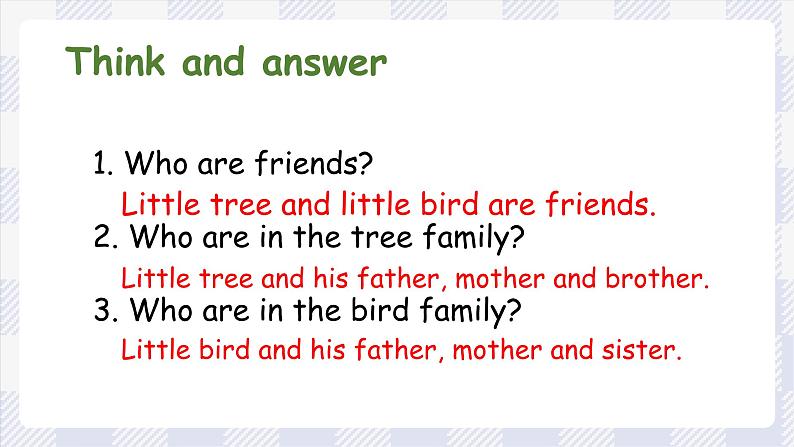 Think and answer

1. Who are friends?

Little tree and little bird are friends.

2. Who are in the tree family?

Little tree and his father, mother and brother.

3. Who are in the bird family?

Little bird and his father, mother and sister.